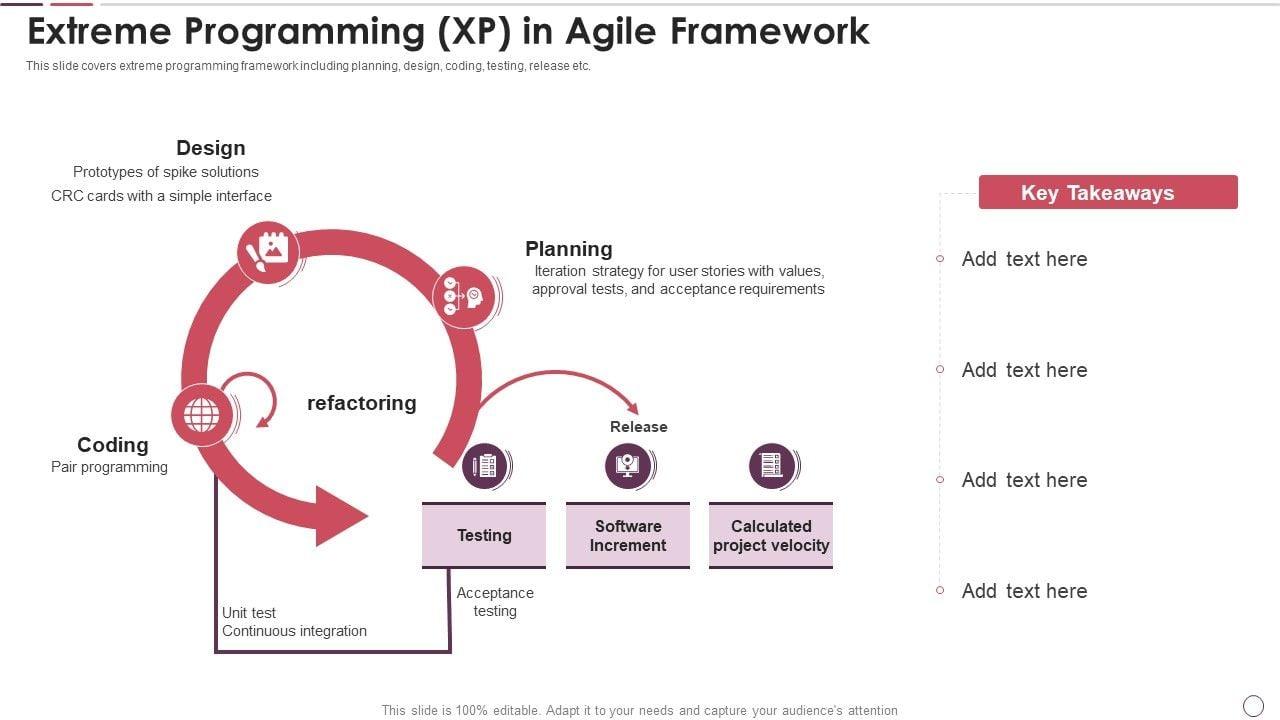 Extreme Programming (XP) in Agile Framework

This slide covers extreme programming framework including planning, design, coding, testing, release etc.

Design
Prototypes of spike solutions
CRC cards with a simple interface

Planning
Iteration strategy for user stories with values, approval tests, and acceptance requirements

refactoring

Coding
Pair programming

Release

Testing

Software Increment

Calculated project velocity

Acceptance testing

Unit test
Continuous integration

Key Takeaways

Add text here

Add text here

Add text here

Add text here

This slide is 100% editable. Adapt it to your needs and capture your audience's attention